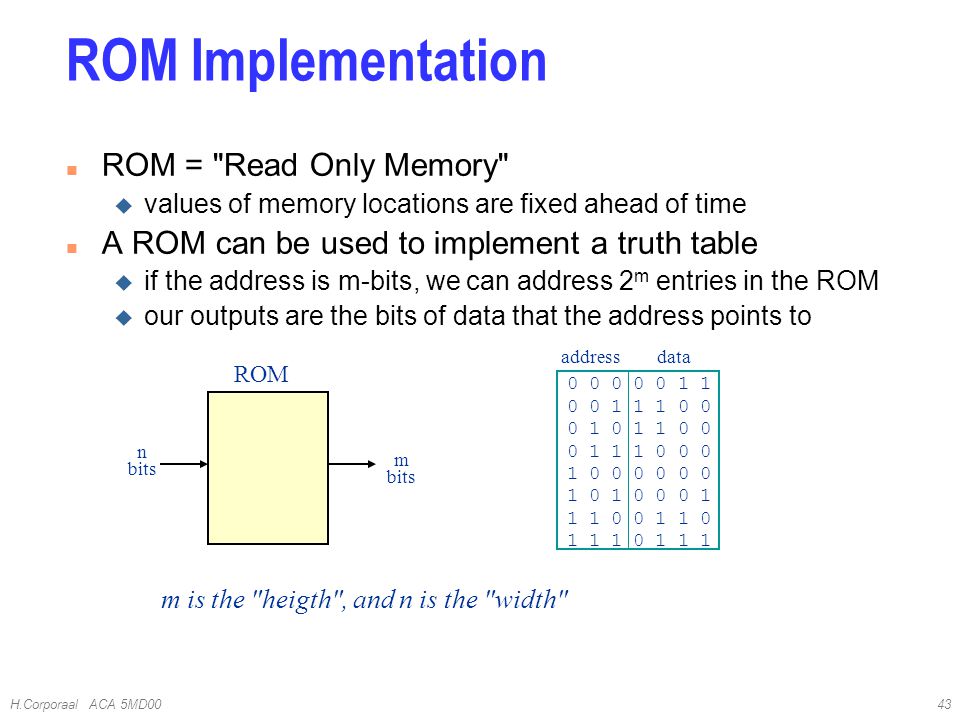 ROM Implementation

ROM = "Read Only Memory"

values of memory locations are fixed ahead of time

A ROM can be used to implement a truth table

if the address is m-bits, we can address $2^m$ entries in the ROM

our outputs are the bits of data that the address points to

ROM

n bits

m bits

| address | data |
|---|---|
| 0 0 0 | 0 0 1 1 |
| 0 0 1 | 1 1 0 0 |
| 0 1 0 | 1 1 0 0 |
| 0 1 1 | 1 0 0 0 |
| 1 0 0 | 0 0 0 0 |
| 1 0 1 | 0 0 0 1 |
| 1 1 0 | 0 1 1 0 |
| 1 1 1 | 0 1 1 1 |

m is the "heigth", and n is the "width"

H.Corporaal ACA 5MD00

43